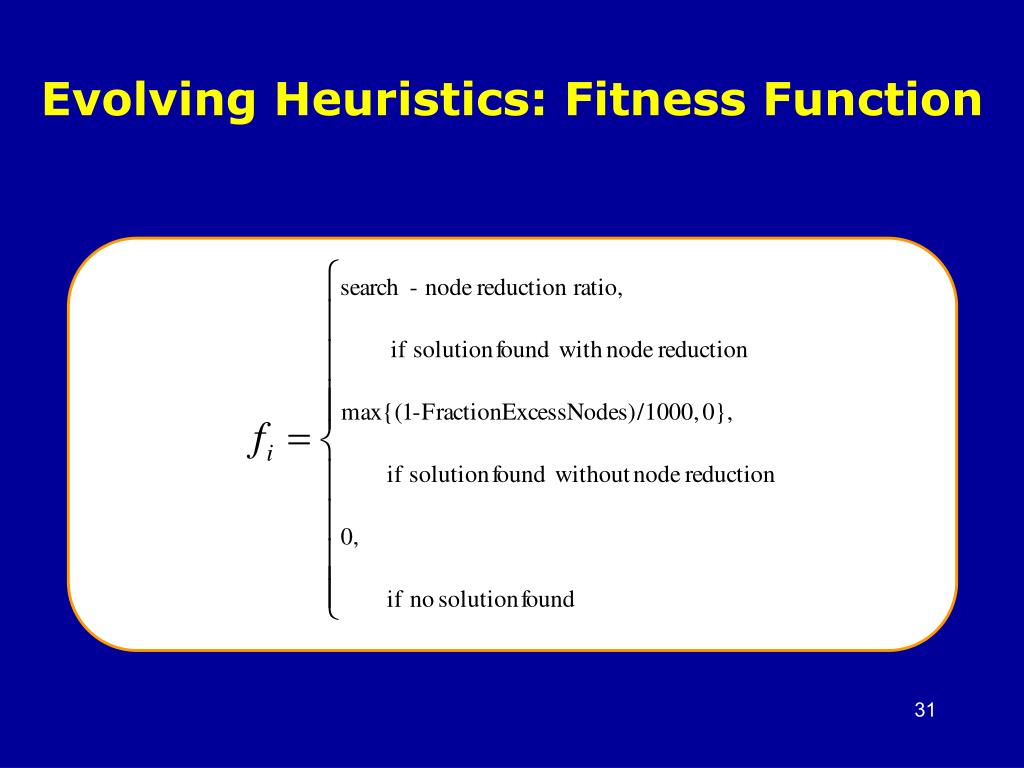 Evolving Heuristics: Fitness Function

$f_i = \begin{cases} \text{search - node reduction ratio,} \\ \quad \text{if solution found with node reduction} \\ \max\{(1\text{-FractionExcessNodes})/1000, 0\}, \\ \quad \text{if solution found without node reduction} \\ 0, \\ \quad \text{if no solution found} \end{cases}$

31